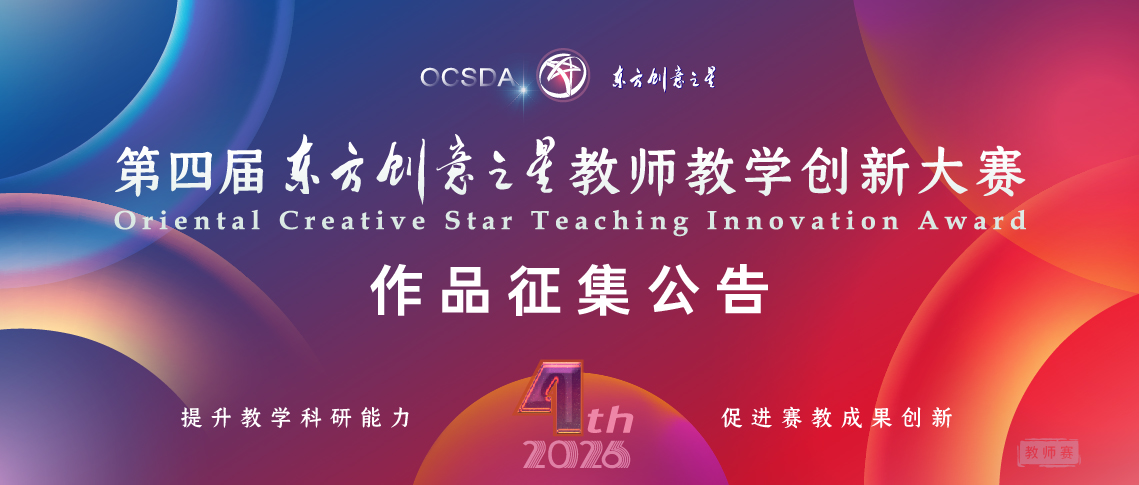 OCSDA 东方创意之星

第四届东方创意之星教师教学创新大赛
Oriental Creative Star Teaching Innovation Award

作品征集公告

提升教学科研能力

4th
2026

促进赛教成果创新

教师赛